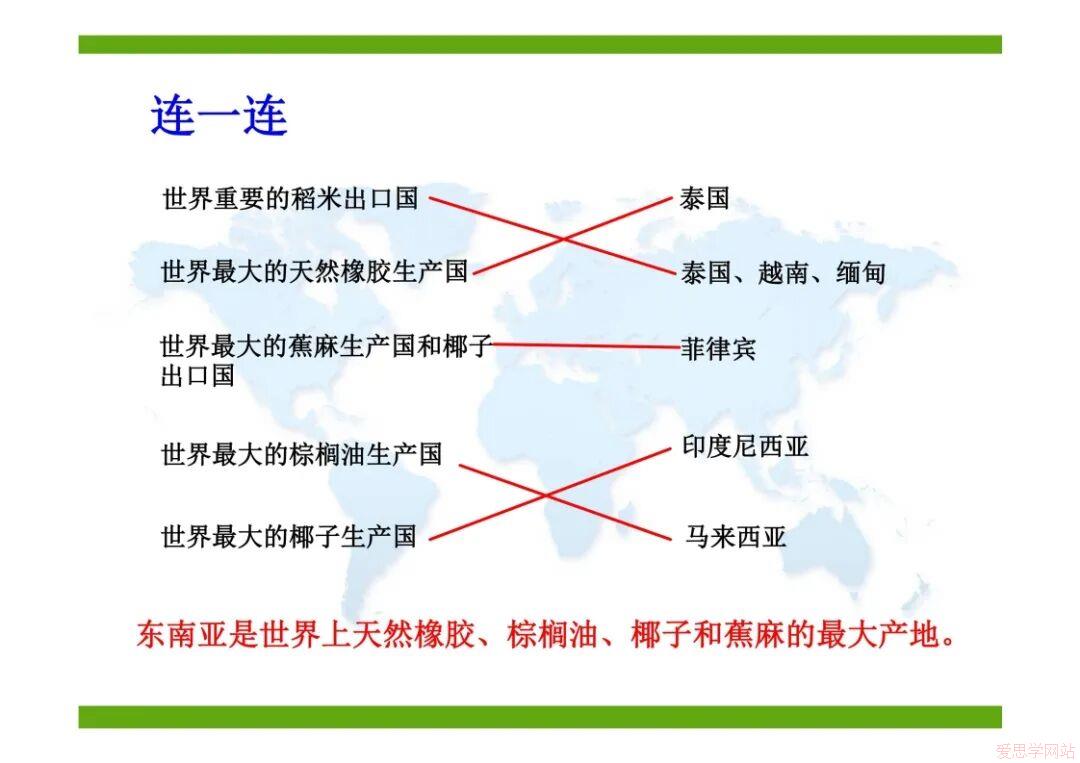 连一连

世界重要的稻米出口国

世界最大的天然橡胶生产国

世界最大的蕉麻生产国和椰子出口国

世界最大的棕榈油生产国

世界最大的椰子生产国

泰国

泰国、越南、缅甸

菲律宾

印度尼西亚

马来西亚

东南亚是世界上天然橡胶、棕榈油、椰子和蕉麻的最大产地。

爱思学网站